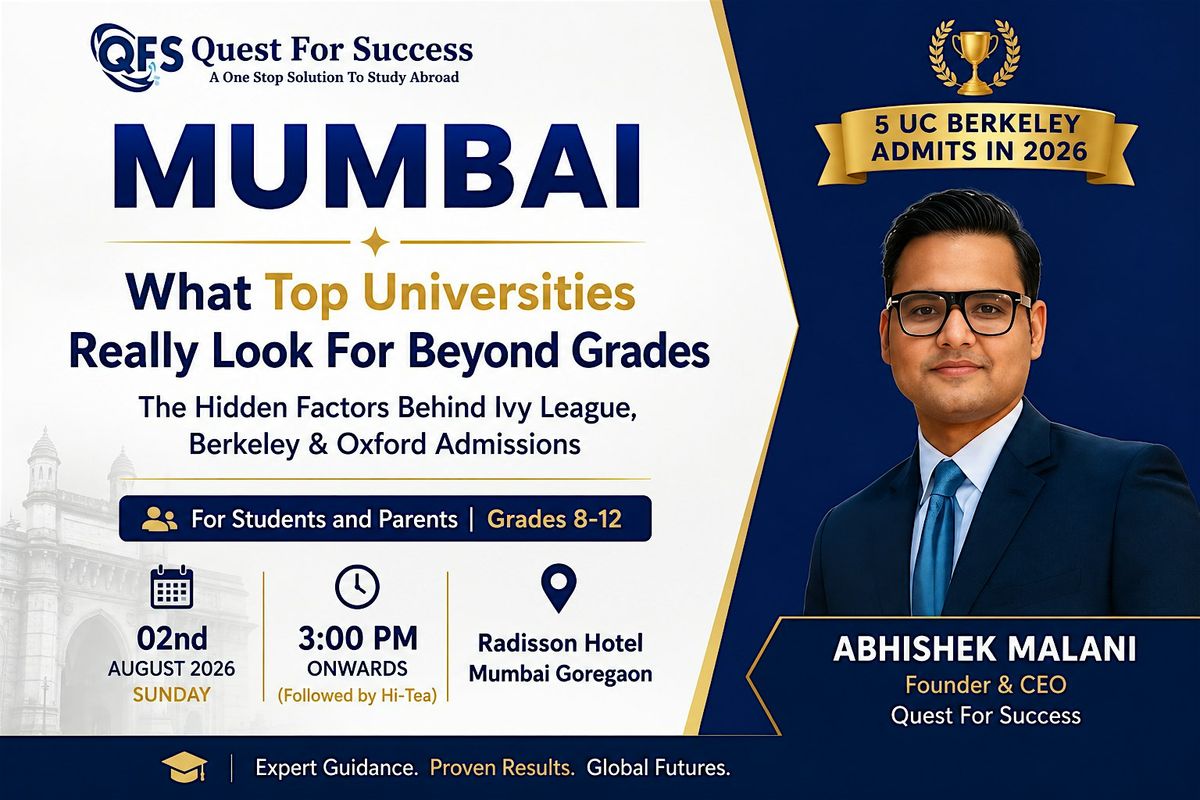 QFS Quest For Success
A One Stop Solution To Study Abroad

MUMBAI

What Top Universities Really Look For Beyond Grades

The Hidden Factors Behind Ivy League, Berkeley & Oxford Admissions

For Students and Parents | Grades 8-12

02nd
AUGUST 2026
SUNDAY

3:00 PM
ONWARDS
(Followed by Hi-Tea)

Radisson Hotel
Mumbai Goregaon

5 UC BERKELEY ADMITS IN 2026

ABHISHEK MALANI
Founder & CEO
Quest For Success

Expert Guidance. Proven Results. Global Futures.